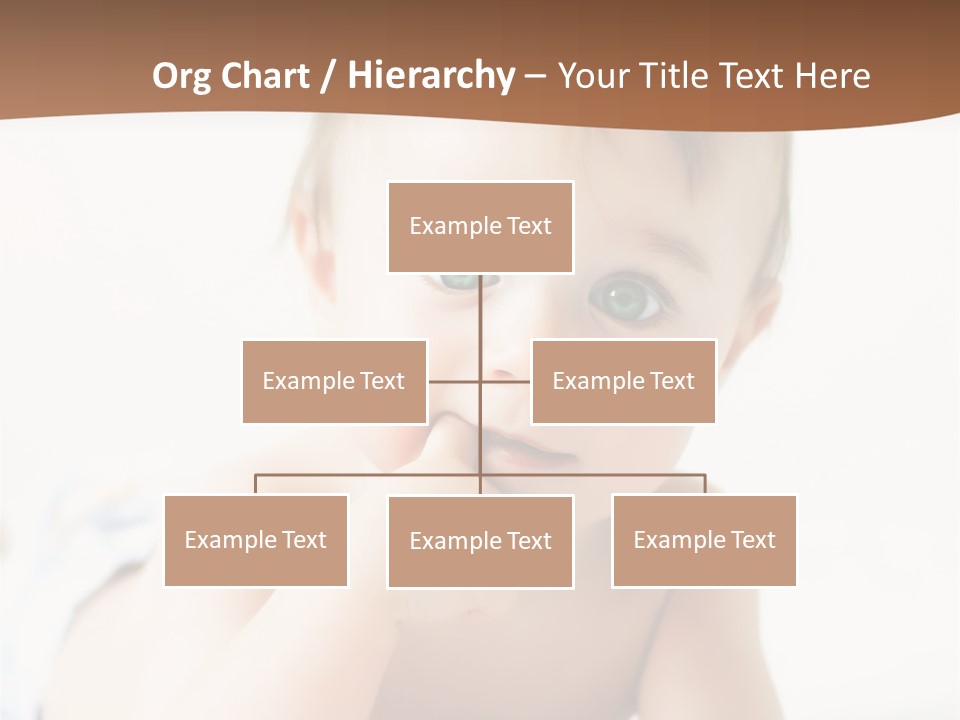 Org Chart / Hierarchy – Your Title Text Here

Example Text

Example Text

Example Text

Example Text

Example Text

Example Text